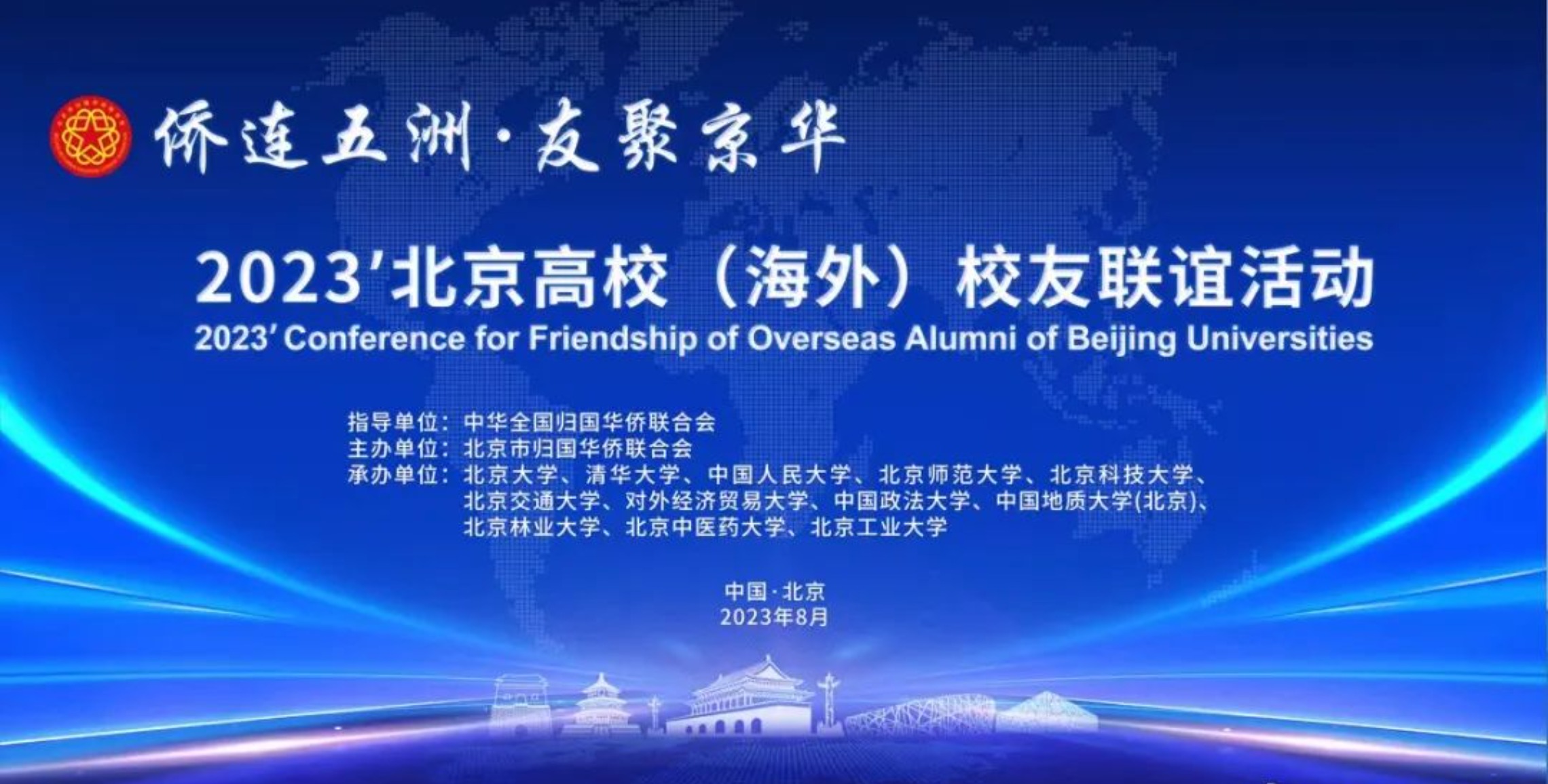 侨连五洲·友聚京华

2023'北京高校（海外）校友联谊活动
2023' Conference for Friendship of Overseas Alumni of Beijing Universities

指导单位：中华全国归国华侨联合会
主办单位：北京市归国华侨联合会
承办单位：北京大学、清华大学、中国人民大学、北京师范大学、北京科技大学、北京交通大学、对外经济贸易大学、中国政法大学、中国地质大学(北京)、北京林业大学、北京中医药大学、北京工业大学

中国·北京
2023年8月